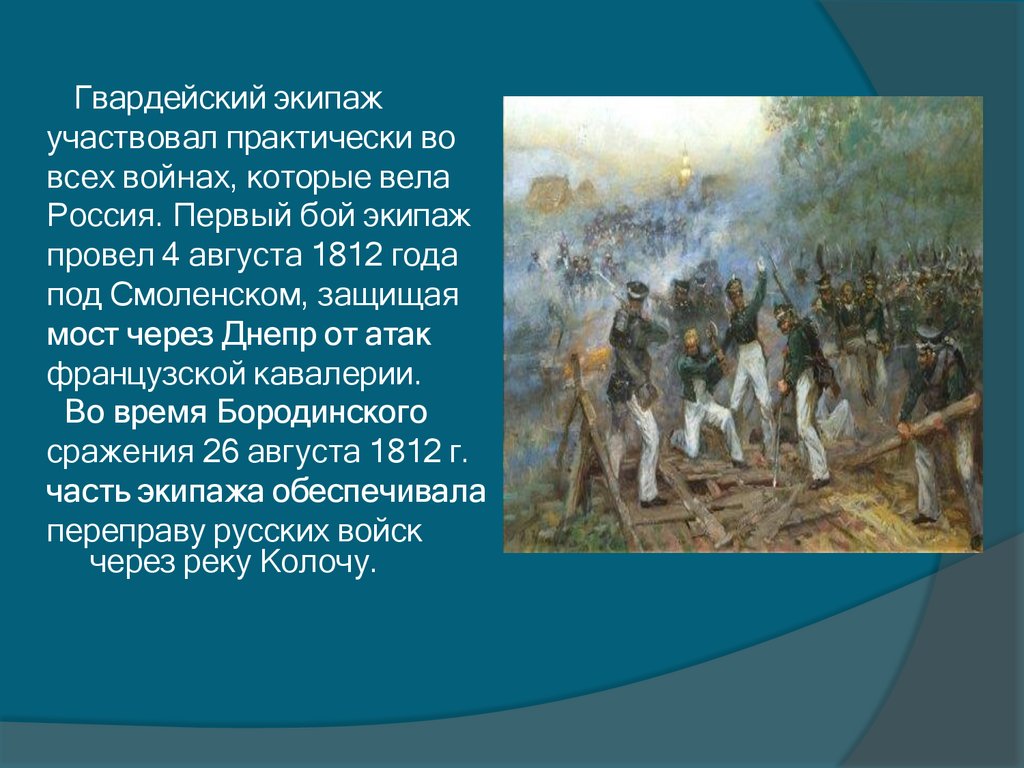 Гвардейский экипаж участвовал практически во всех войнах, которые вела Россия. Первый бой экипаж провел 4 августа 1812 года под Смоленском, защищая мост через Днепр от атак французской кавалерии.

Во время Бородинского сражения 26 августа 1812 г. часть экипажа обеспечивала переправу русских войск через реку Колочу.